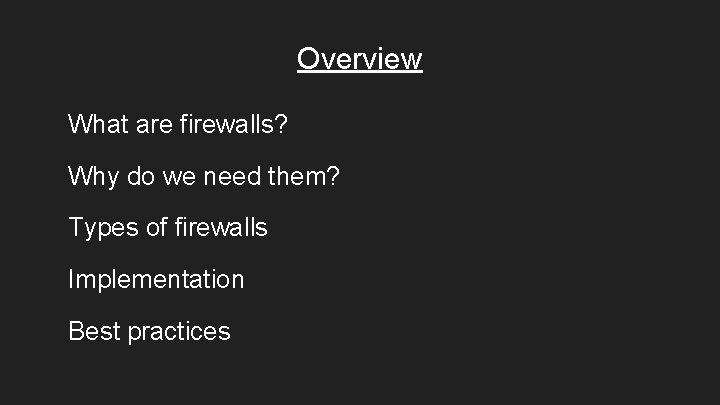 Overview

What are firewalls?

Why do we need them?

Types of firewalls

Implementation

Best practices